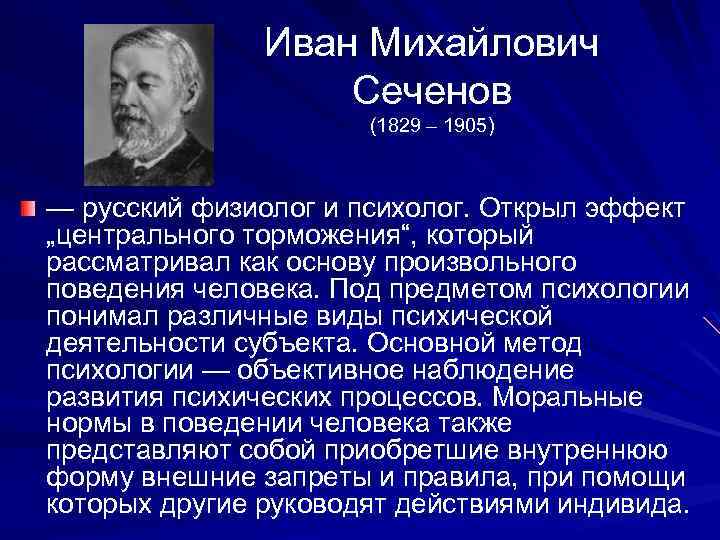 Иван Михайлович Сеченов
(1829 – 1905)

— русский физиолог и психолог. Открыл эффект „центрального торможения“, который рассматривал как основу произвольного поведения человека. Под предметом психологии понимал различные виды психической деятельности субъекта. Основной метод психологии — объективное наблюдение развития психических процессов. Моральные нормы в поведении человека также представляют собой приобретшие внутреннюю форму внешние запреты и правила, при помощи которых другие руководят действиями индивида.